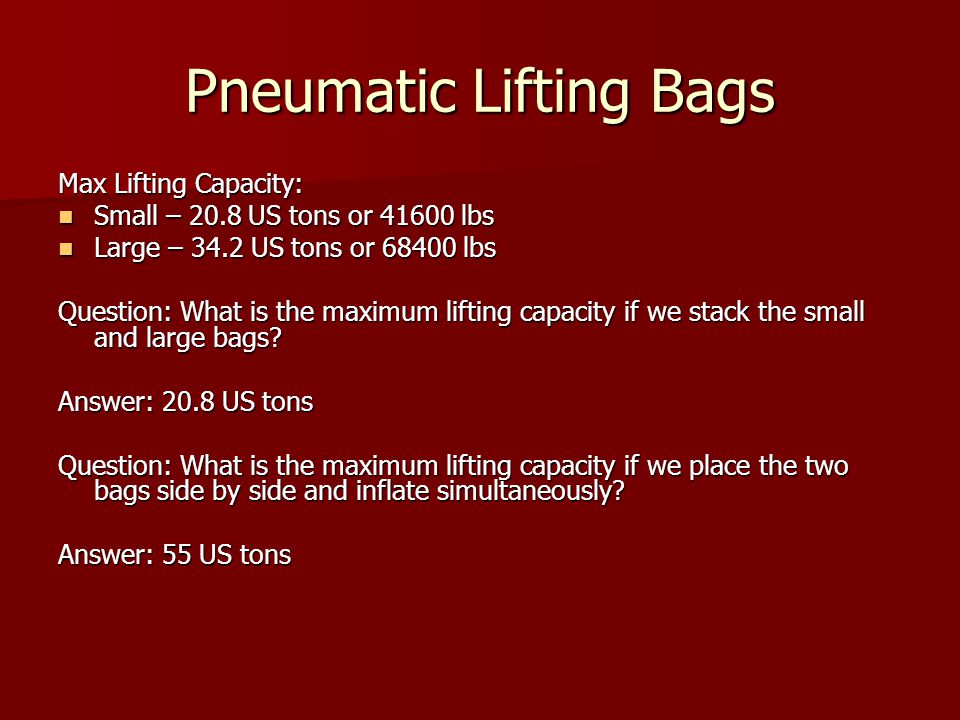 Pneumatic Lifting Bags

Max Lifting Capacity:

- Small – 20.8 US tons or 41600 lbs
- Large – 34.2 US tons or 68400 lbs

Question: What is the maximum lifting capacity if we stack the small and large bags?

Answer: 20.8 US tons

Question: What is the maximum lifting capacity if we place the two bags side by side and inflate simultaneously?

Answer: 55 US tons